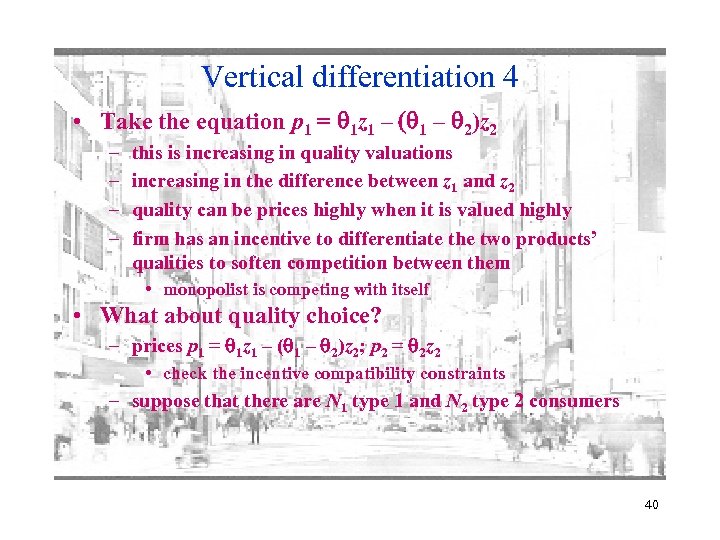 Vertical differentiation 4

• Take the equation $p_1 = \theta_1 z_1 - (\theta_1 - \theta_2)z_2$
– this is increasing in quality valuations
– increasing in the difference between $z_1$ and $z_2$
– quality can be prices highly when it is valued highly
– firm has an incentive to differentiate the two products' qualities to soften competition between them
• monopolist is competing with itself

• What about quality choice?
– prices $p_1 = \theta_1 z_1 - (\theta_1 - \theta_2)z_2$; $p_2 = \theta_2 z_2$
• check the incentive compatibility constraints
– suppose that there are $N_1$ type 1 and $N_2$ type 2 consumers

40